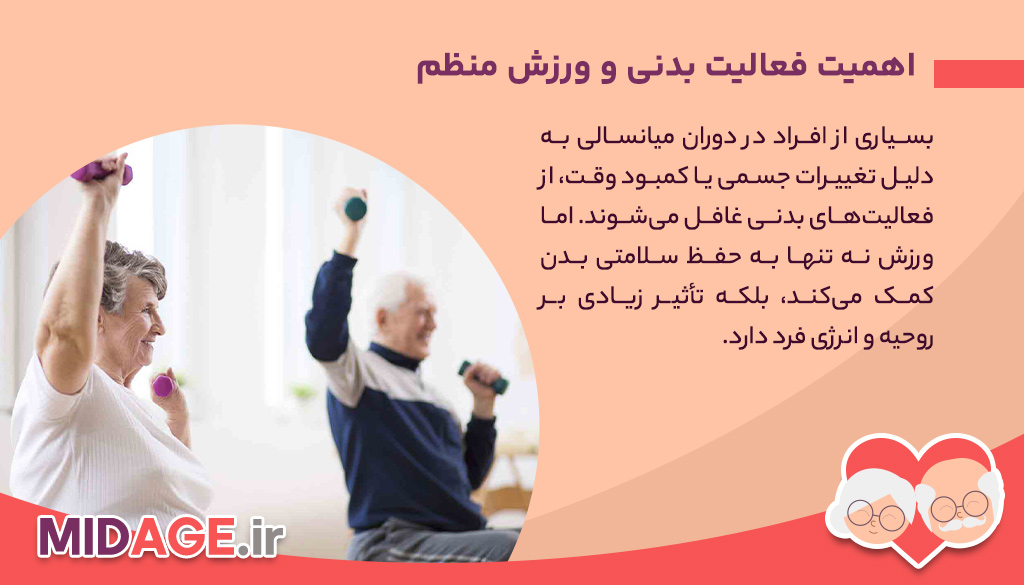 اهمیت فعالیت بدنی و ورزش منظم

بسیاری از افراد در دوران میانسالی به دلیل تغییرات جسمی یا کمبود وقت، از فعالیت‌های بدنی غافل می‌شوند. اما ورزش نه تنها به حفظ سلامتی بدن کمک می‌کند، بلکه تأثیر زیادی بر روحیه و انرژی فرد دارد.

MIDAGE.ir